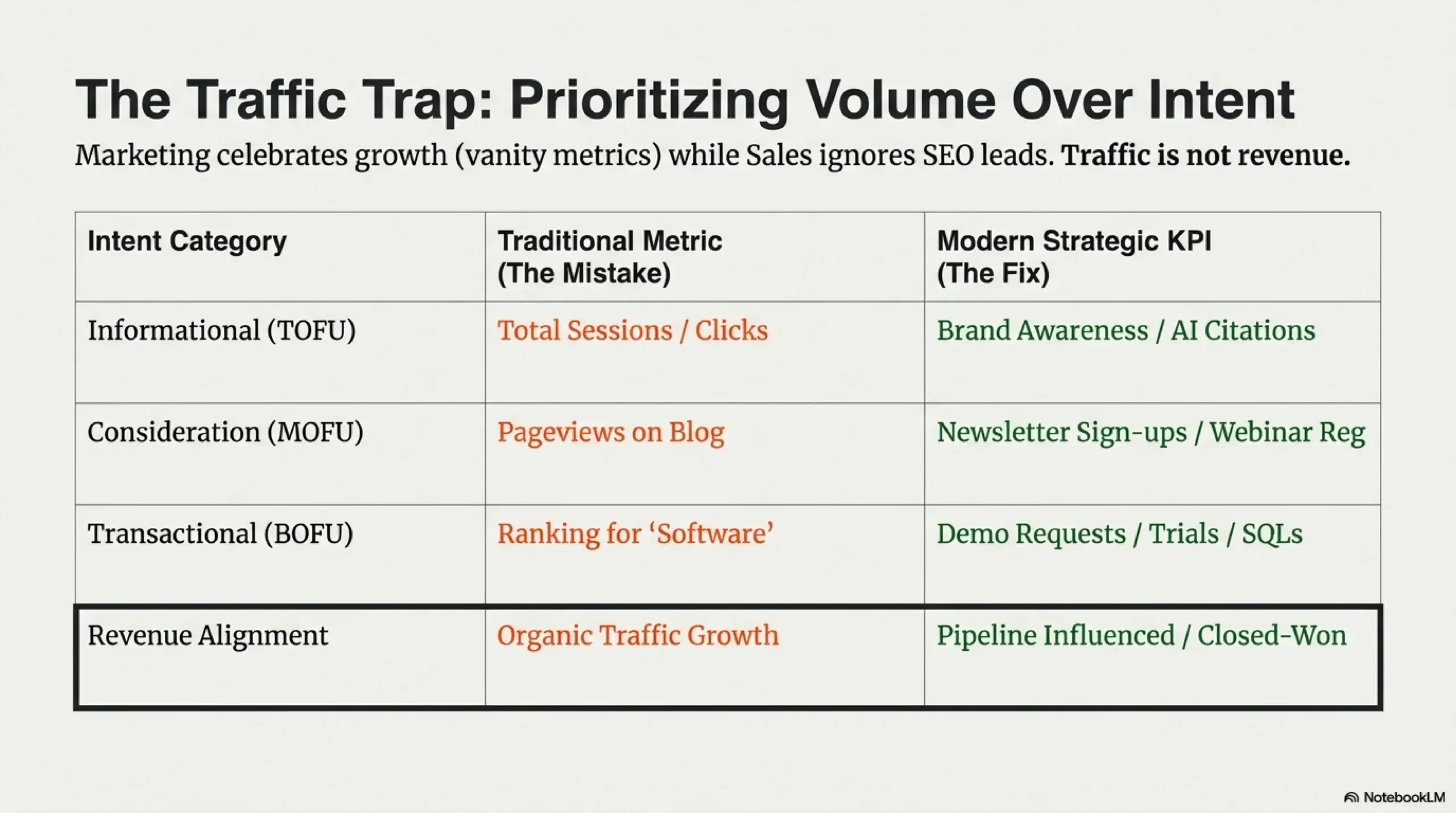 The Traffic Trap: Prioritizing Volume Over Intent

Marketing celebrates growth (vanity metrics) while Sales ignores SEO leads. Traffic is not revenue.

| Intent Category | Traditional Metric (The Mistake) | Modern Strategic KPI (The Fix) |
|---|---|---|
| Informational (TOFU) | Total Sessions / Clicks | Brand Awareness / AI Citations |
| Consideration (MOFU) | Pageviews on Blog | Newsletter Sign-ups / Webinar Reg |
| Transactional (BOFU) | Ranking for ‘Software’ | Demo Requests / Trials / SQLs |
| Revenue Alignment | Organic Traffic Growth | Pipeline Influenced / Closed-Won |

NotebookLM